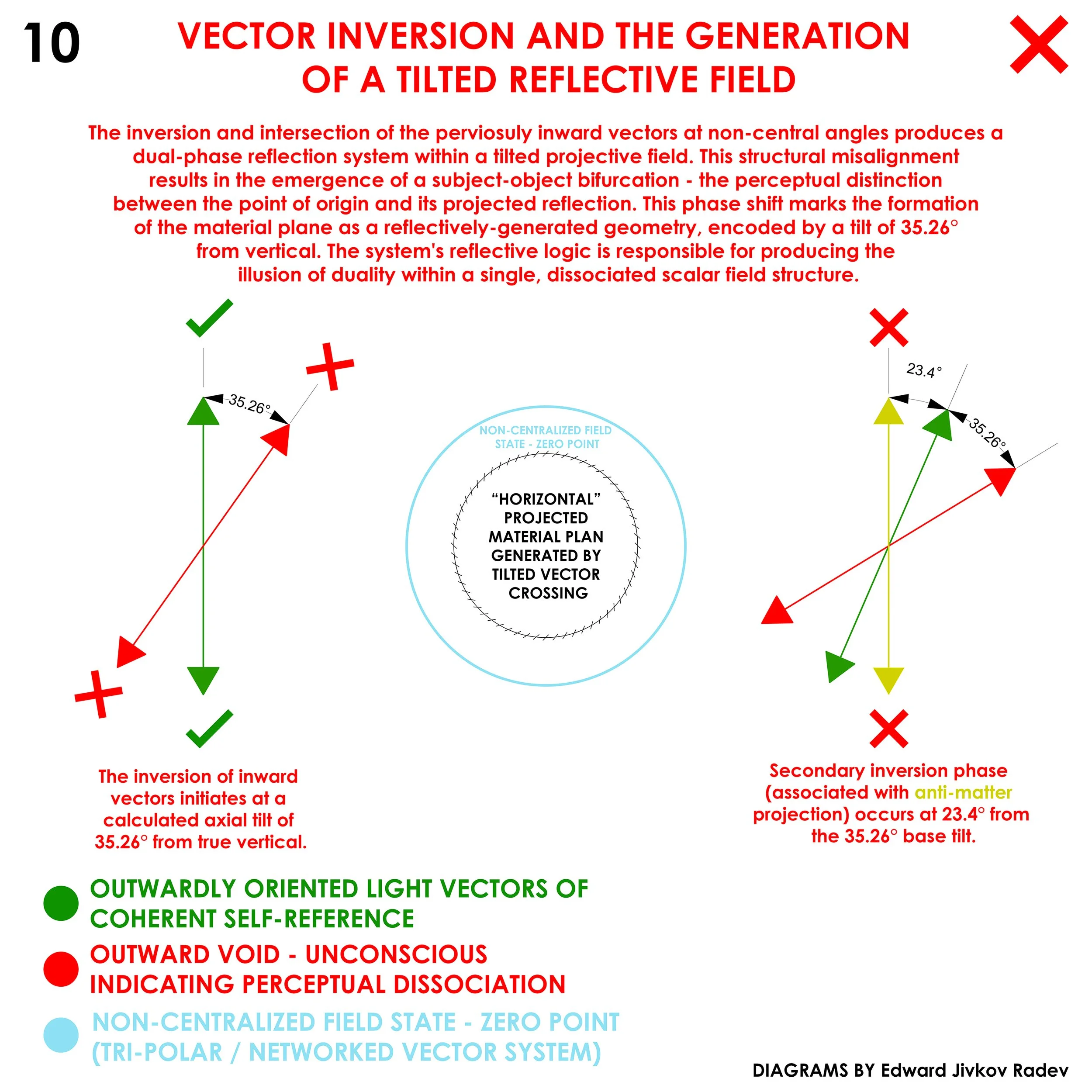 10

VECTOR INVERSION AND THE GENERATION OF A TILTED REFLECTIVE FIELD

The inversion and intersection of the perviosuly inward vectors at non-central angles produces a dual-phase reflection system within a tilted projective field. This structural misalignment results in the emergence of a subject-object bifurcation - the perceptual distinction between the point of origin and its projected reflection. This phase shift marks the formation of the material plane as a reflectively-generated geometry, encoded by a tilt of 35.26° from vertical. The system's reflective logic is responsible for producing the illusion of duality within a single, dissociated scalar field structure.

35.26°

NON-CENTRALIZED FIELD STATE - ZERO POINT

“HORIZONTAL” PROJECTED MATERIAL PLAN GENERATED BY TILTED VECTOR CROSSING

23.4°

35.26°

The inversion of inward vectors initiates at a calculated axial tilt of 35.26° from true vertical.

Secondary inversion phase (associated with anti-matter projection) occurs at 23.4° from the 35.26° base tilt.

OUTWARDLY ORIENTED LIGHT VECTORS OF COHERENT SELF-REFERENCE

OUTWARD VOID - UNCONSCIOUS INDICATING PERCEPTUAL DISSOCIATION

NON-CENTRALIZED FIELD STATE - ZERO POINT (TRI-POLAR / NETWORKED VECTOR SYSTEM)

DIAGRAMS BY Edward Jivkov Radev